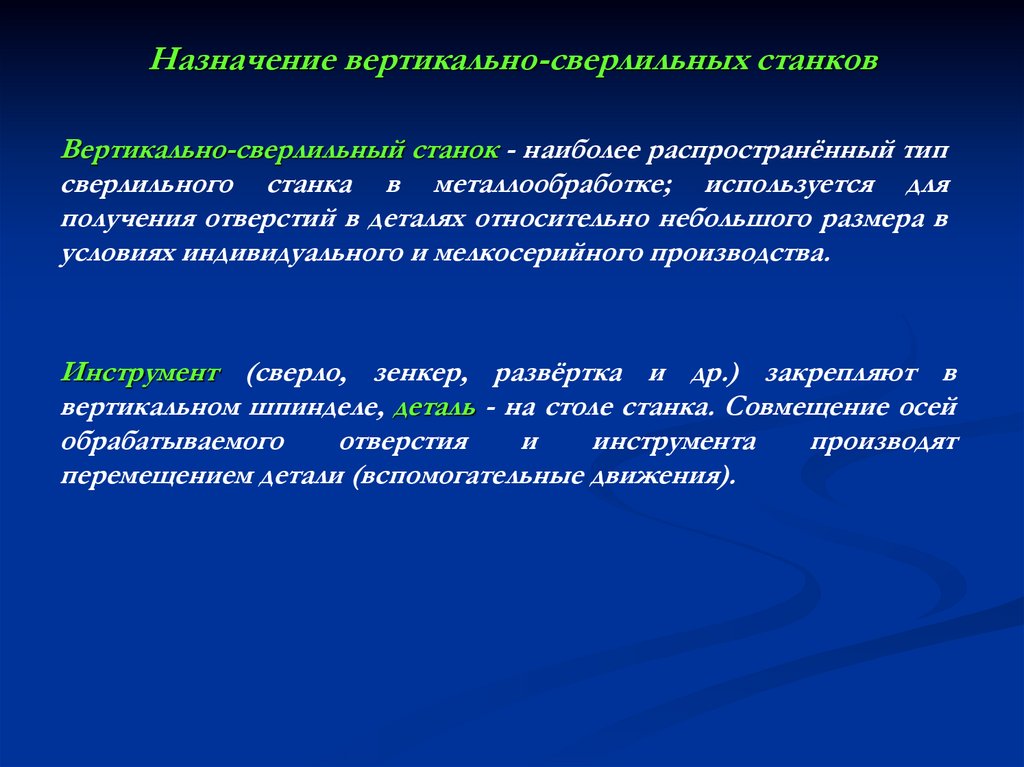 Назначение вертикально-сверлильных станков

Вертикально-сверлильный станок - наиболее распространённый тип сверлильного станка в металлообработке; используется для получения отверстий в деталях относительно небольшого размера в условиях индивидуального и мелкосерийного производства.

Инструмент (сверло, зенкер, развёртка и др.) закрепляют в вертикальном шпинделе, деталь - на столе станка. Совмещение осей обрабатываемого отверстия и инструмента производят перемещением детали (вспомогательные движения).